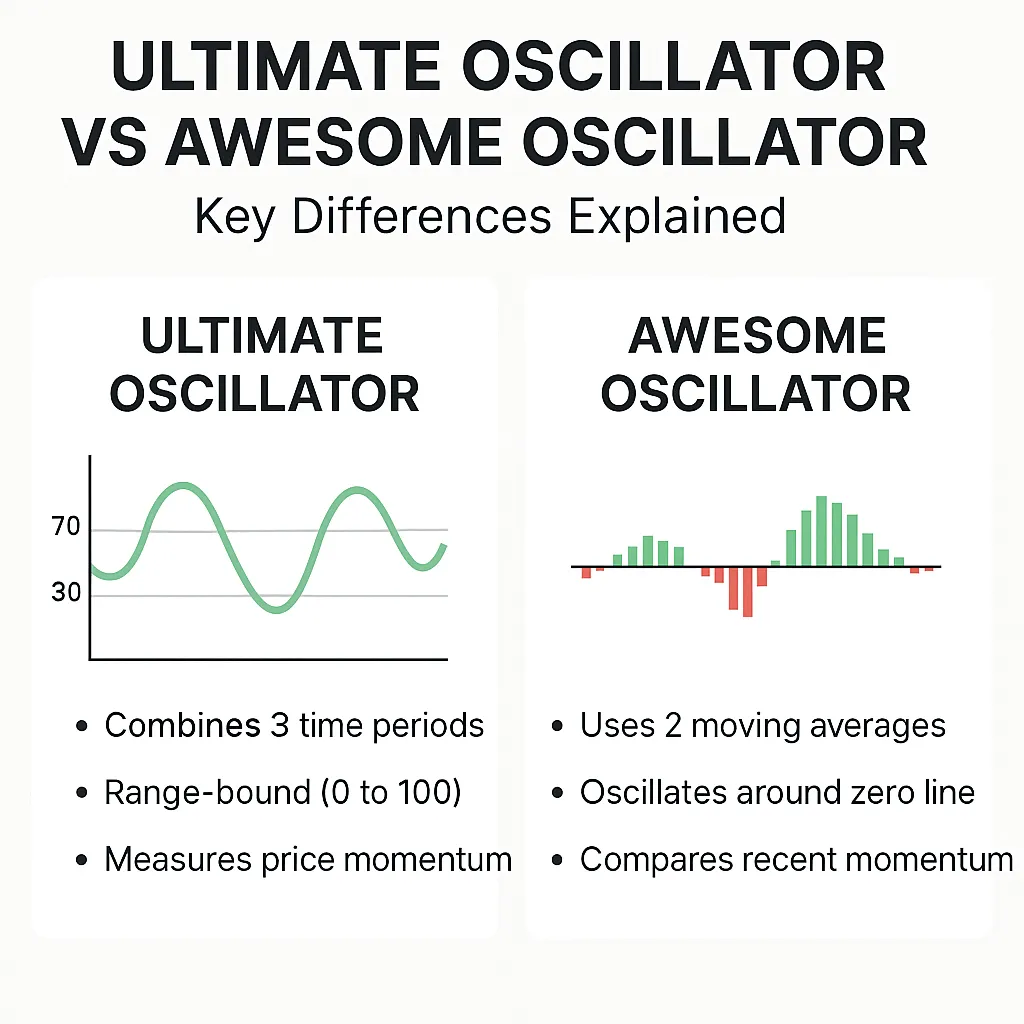 ULTIMATE OSCILLATOR VS AWESOME OSCILLATOR

Key Differences Explained

ULTIMATE OSCILLATOR

70

30

• Combines 3 time periods
• Range-bound (0 to 100)
• Measures price momentum

AWESOME OSCILLATOR

• Uses 2 moving averages
• Oscillates around zero line
• Compares recent momentum